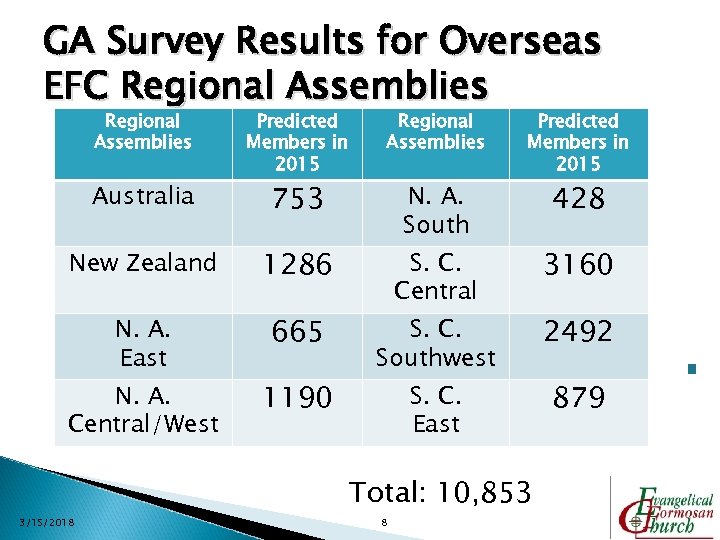 GA Survey Results for Overseas EFC Regional Assemblies

| Regional Assemblies | Predicted Members in 2015 | Regional Assemblies | Predicted Members in 2015 |
|---|---|---|---|
| Australia | 753 | N. A. South | 428 |
| New Zealand | 1286 | S. C. Central | 3160 |
| N. A. East | 665 | S. C. Southwest | 2492 |
| N. A. Central/West | 1190 | S. C. East | 879 |

Total: 10,853

3/15/2018

8

Evangelical Formosan Church